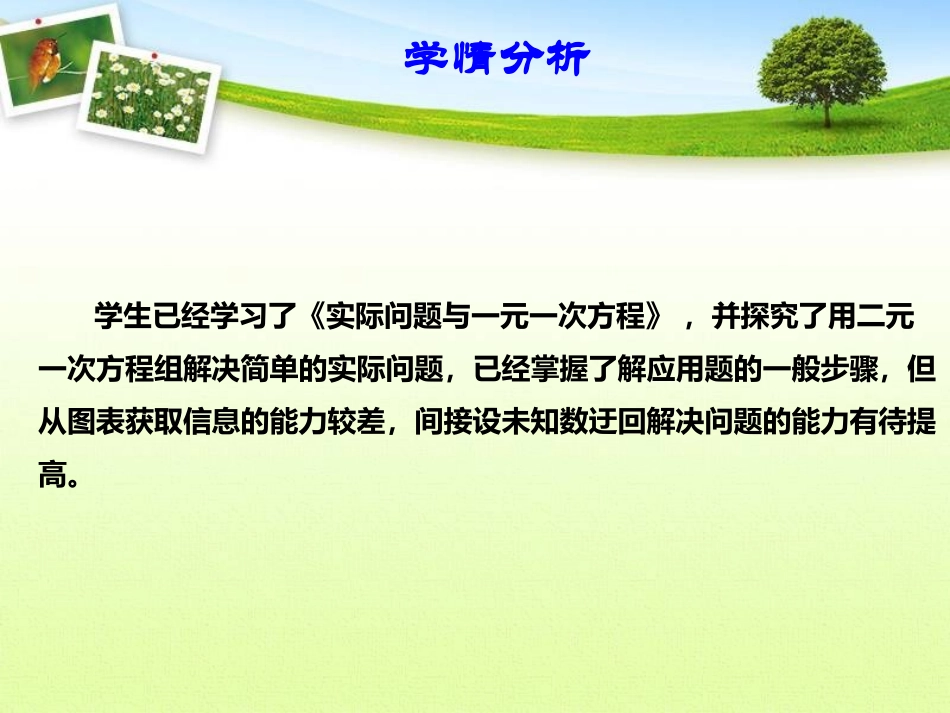 学情分析

学生已经学习了《实际问题与一元一次方程》，并探究了用二元一次方程组解决简单的实际问题，已经掌握了解应用题的一般步骤，但从图表获取信息的能力较差，间接设未知数迂回解决问题的能力有待提高。